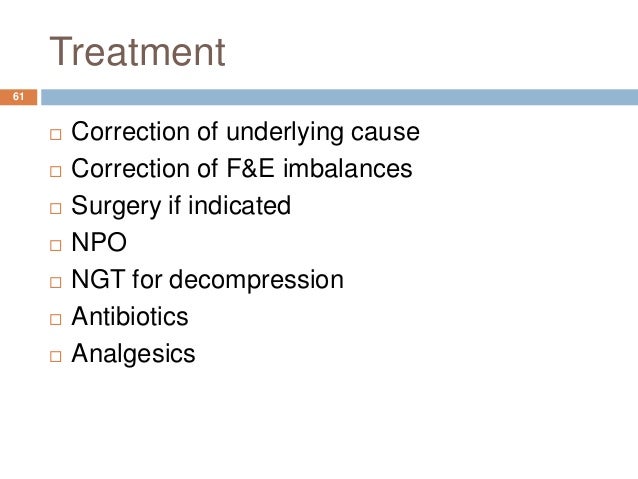 Treatment

61

□ Correction of underlying cause
□ Correction of F&E imbalances
□ Surgery if indicated
□ NPO
□ NGT for decompression
□ Antibiotics
□ Analgesics